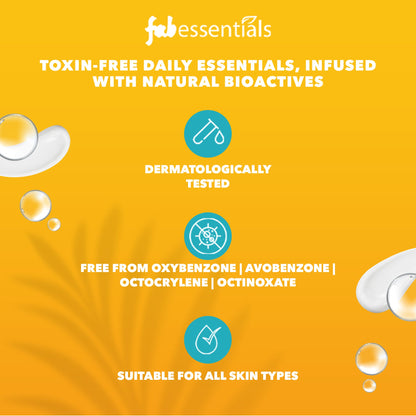 fabessentials

TOXIN-FREE DAILY ESSENTIALS, INFUSED WITH NATURAL BIOACTIVES

DERMATOLOGICALLY TESTED

FREE FROM OXYBENZONE | AVOBENZONE | OCTOCRYLENE | OCTINOXATE

SUITABLE FOR ALL SKIN TYPES